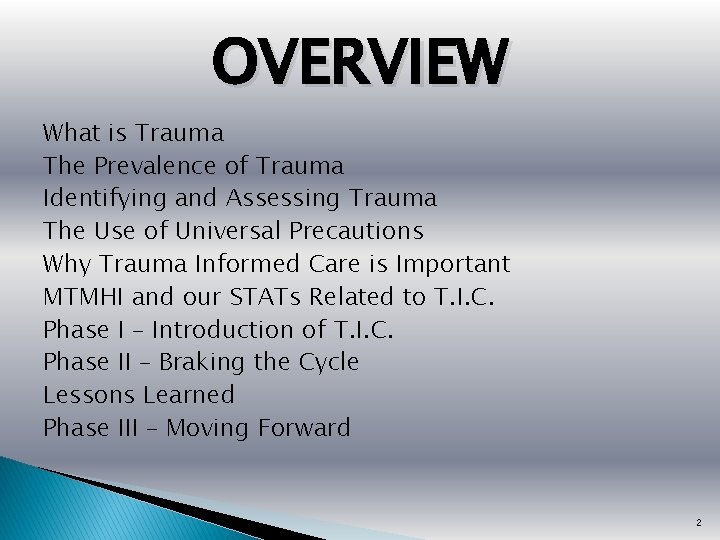 OVERVIEW

What is Trauma
The Prevalence of Trauma
Identifying and Assessing Trauma
The Use of Universal Precautions
Why Trauma Informed Care is Important
MTMHI and our STATs Related to T.I.C.
Phase I – Introduction of T.I.C.
Phase II – Braking the Cycle
Lessons Learned
Phase III – Moving Forward

2